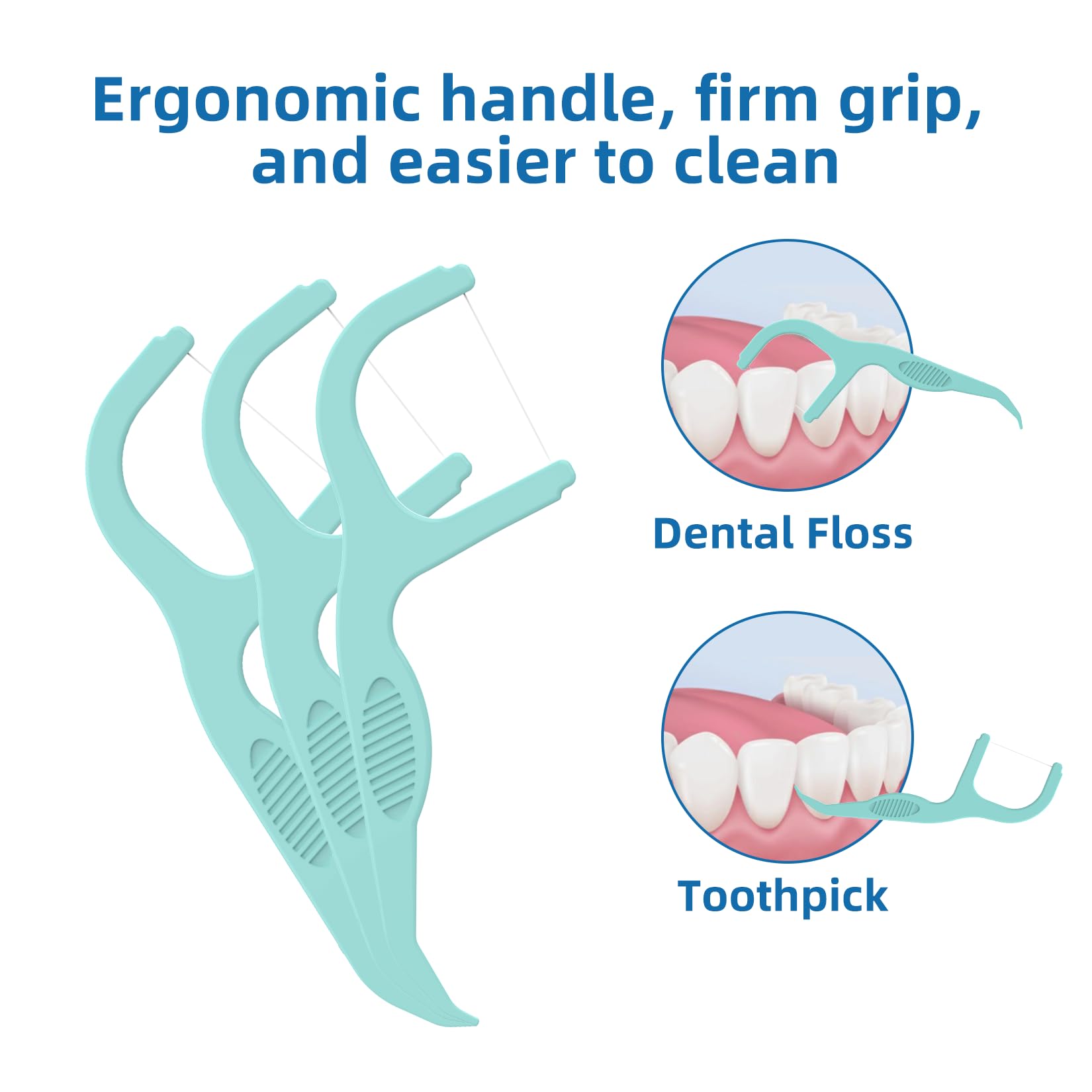 Ergonomic handle, firm grip, and easier to clean

Dental Floss

Toothpick